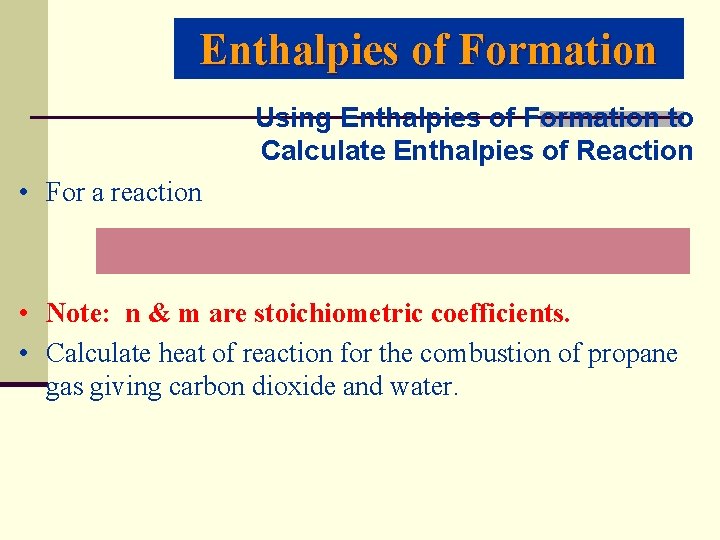 Enthalpies of Formation

Using Enthalpies of Formation to Calculate Enthalpies of Reaction

• For a reaction

• Note: n & m are stoichiometric coefficients.

• Calculate heat of reaction for the combustion of propane gas giving carbon dioxide and water.